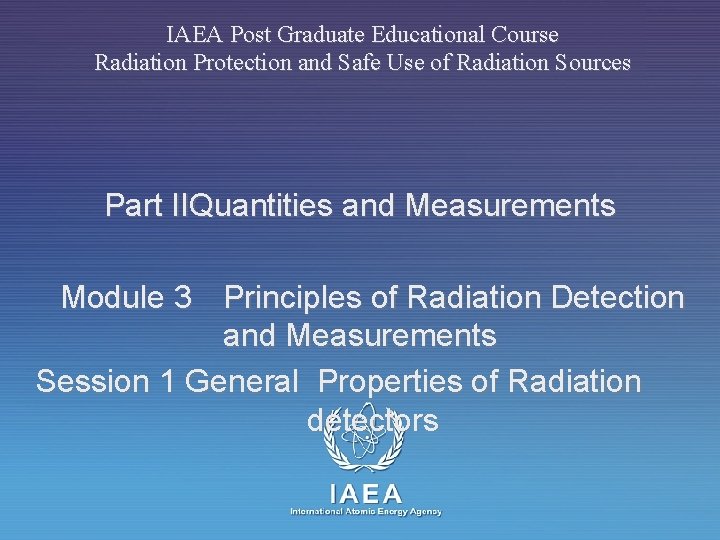 IAEA Post Graduate Educational Course
Radiation Protection and Safe Use of Radiation Sources

Part IIQuantities and Measurements

Module 3 Principles of Radiation Detection and Measurements

Session 1 General Properties of Radiation detectors

IAEA
International Atomic Energy Agency